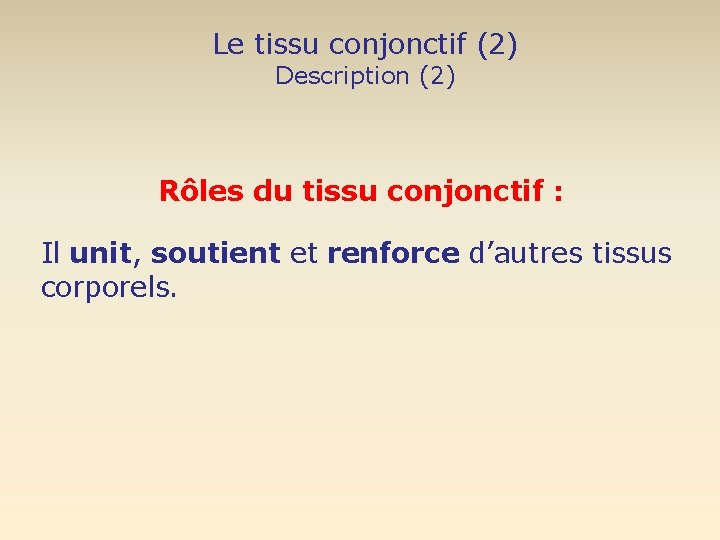 Le tissu conjonctif (2)
Description (2)

Rôles du tissu conjonctif :

Il unit, soutient et renforce d’autres tissus corporels.